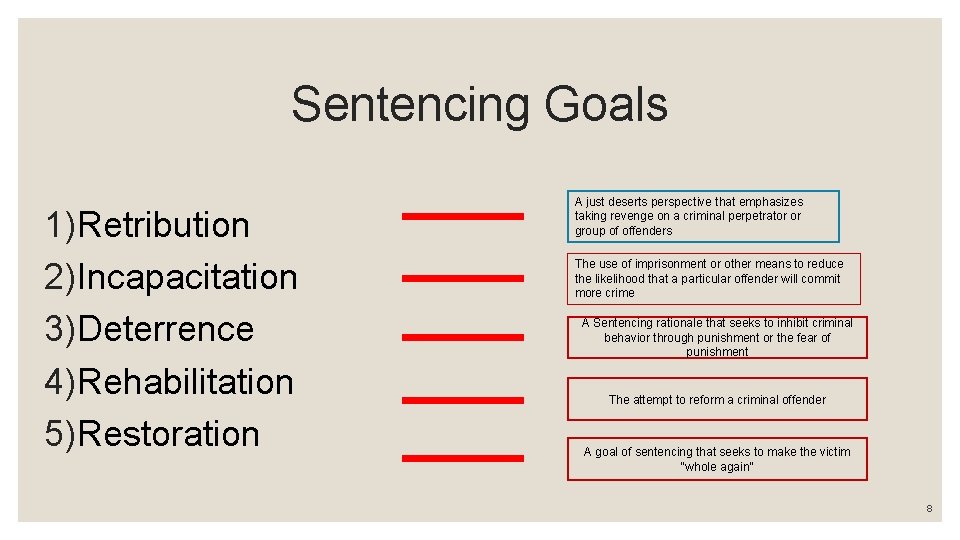 Sentencing Goals

1)Retribution
2)Incapacitation
3)Deterrence
4)Rehabilitation
5)Restoration

A just deserts perspective that emphasizes taking revenge on a criminal perpetrator or group of offenders

The use of imprisonment or other means to reduce the likelihood that a particular offender will commit more crime

A Sentencing rationale that seeks to inhibit criminal behavior through punishment or the fear of punishment

The attempt to reform a criminal offender

A goal of sentencing that seeks to make the victim "whole again"

8